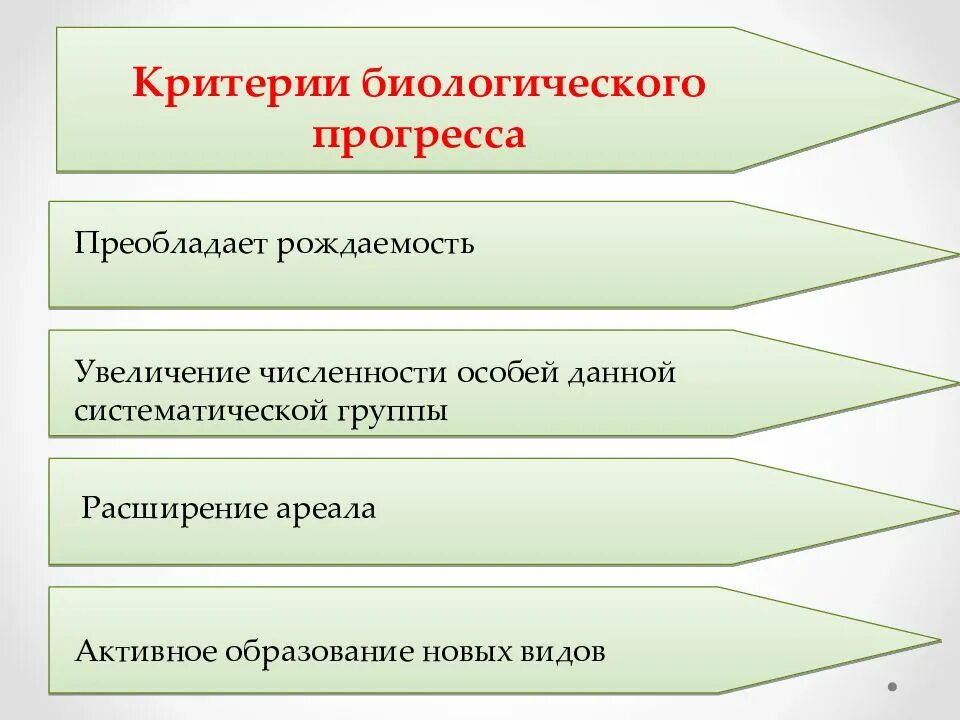 Критерии биологического прогресса

Преобладает рождаемость

Увеличение численности особей данной систематической группы

Расширение ареала

Активное образование новых видов